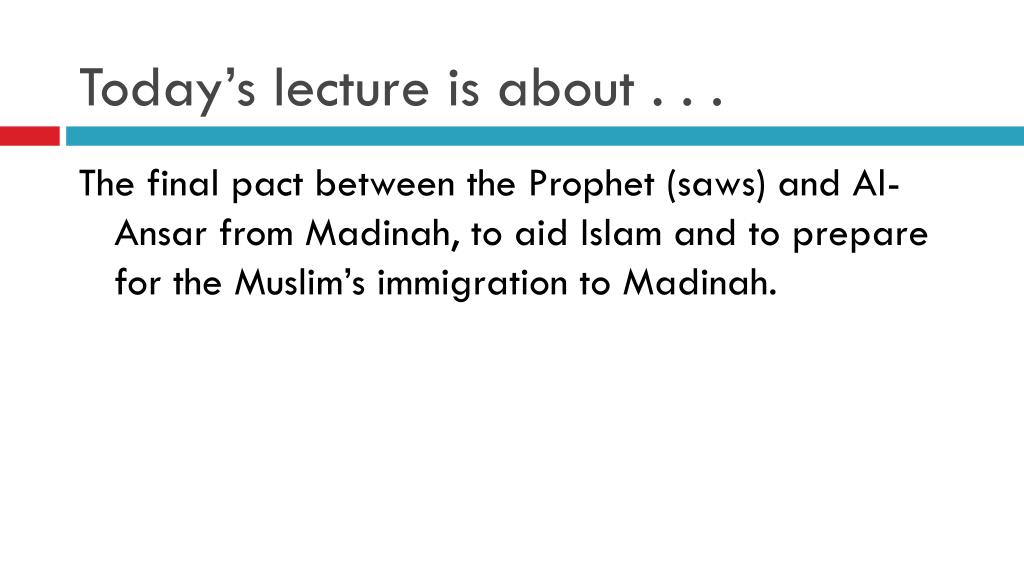 Today's lecture is about . . .

The final pact between the Prophet (saws) and Al-Ansar from Madinah, to aid Islam and to prepare for the Muslim's immigration to Madinah.